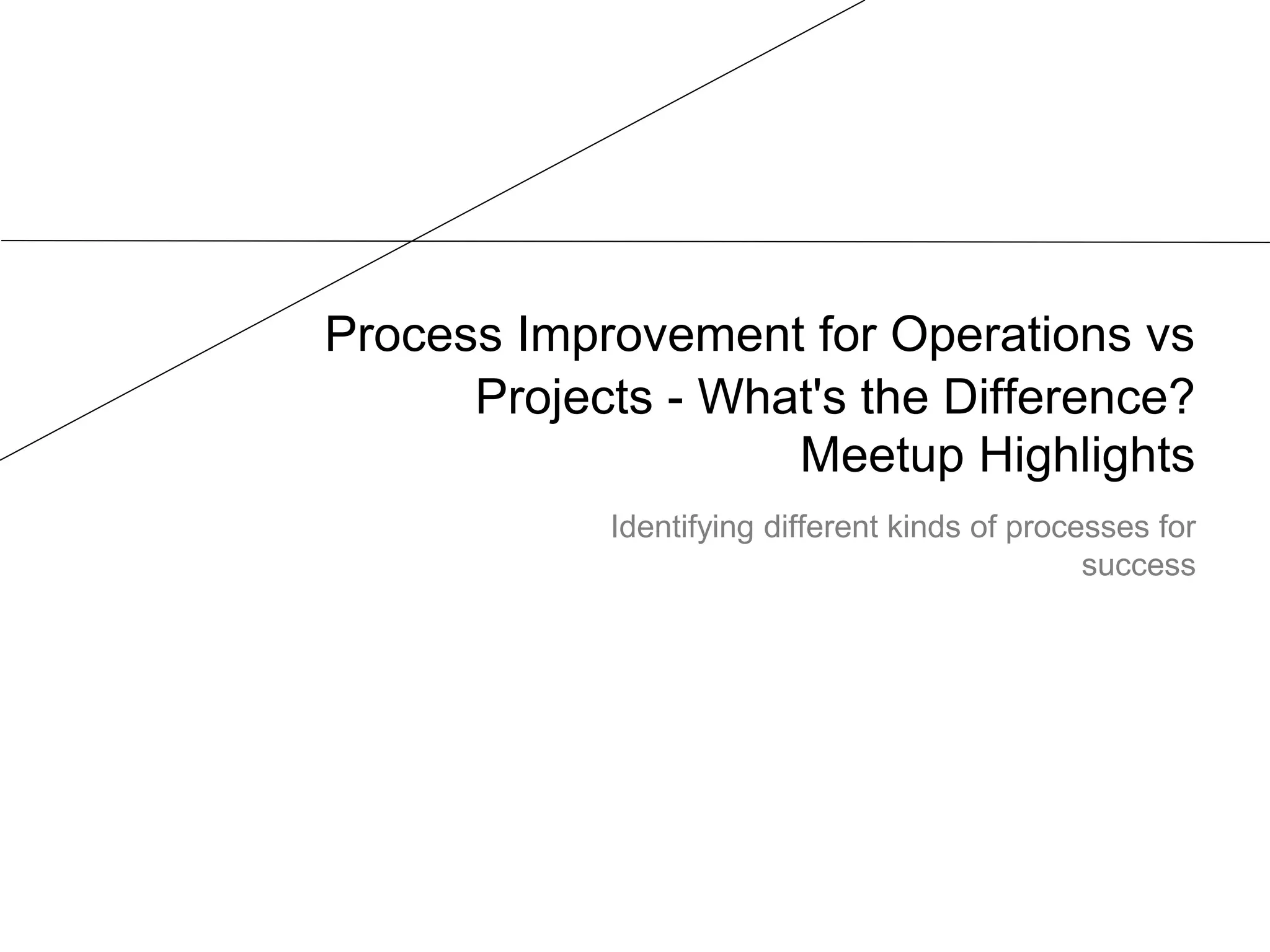 Process Improvement for Operations vs Projects - What's the Difference? Meetup Highlights

Identifying different kinds of processes for success